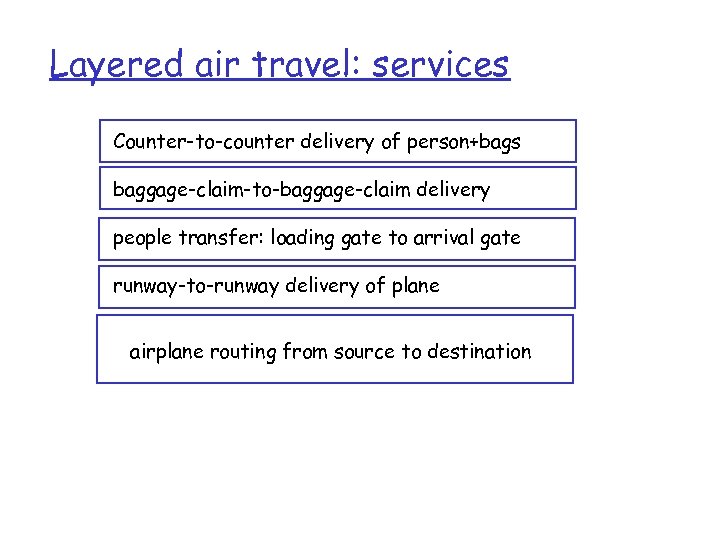 Layered air travel: services

Counter-to-counter delivery of person+bags

baggage-claim-to-baggage-claim delivery

people transfer: loading gate to arrival gate

runway-to-runway delivery of plane

airplane routing from source to destination